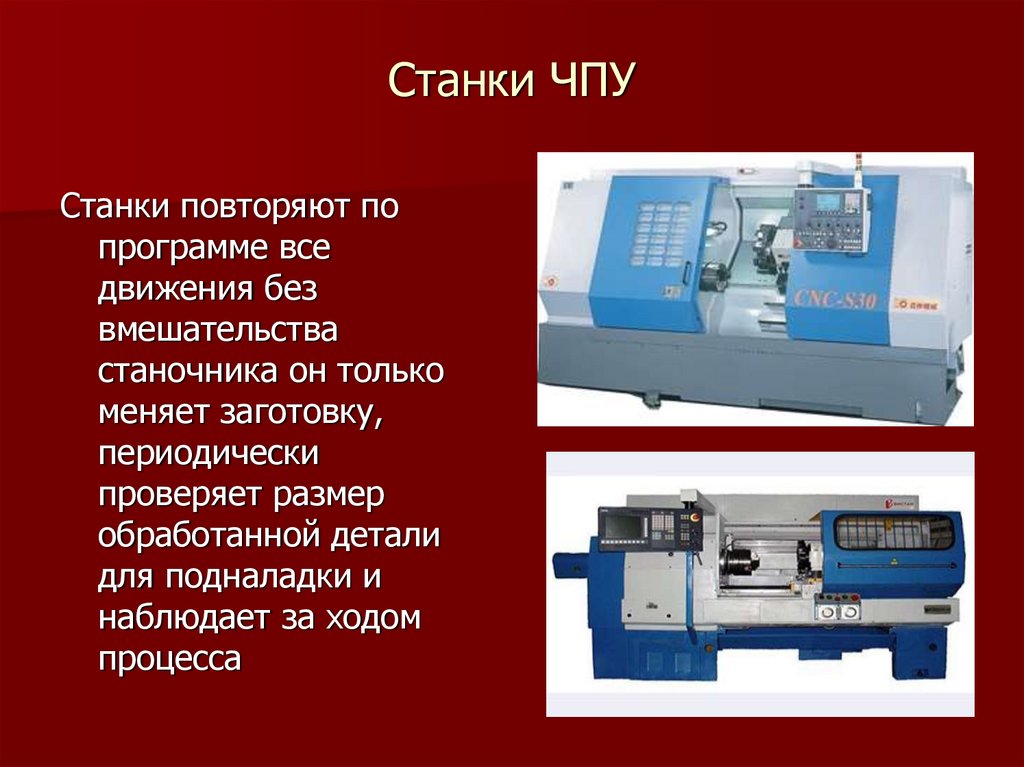 Станки ЧПУ

Станки повторяют по программе все движения без вмешательства станочника он только меняет заготовку, периодически проверяет размер обработанной детали для подналадки и наблюдает за ходом процесса

CNC-S30